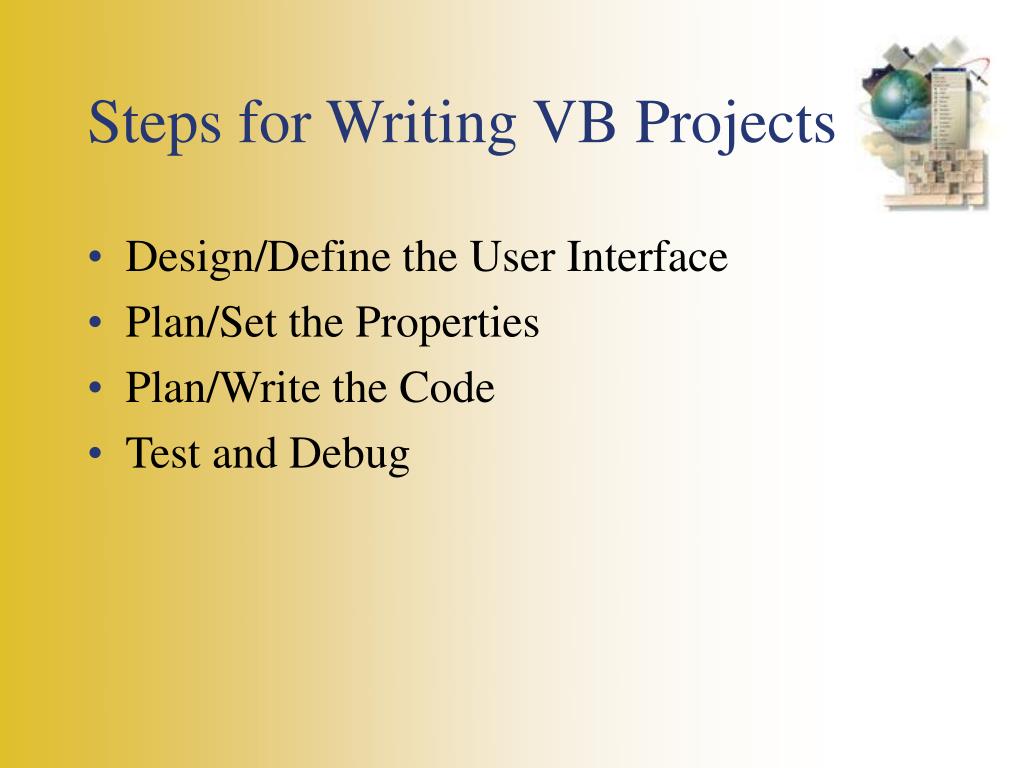 Steps for Writing VB Projects

• Design/Define the User Interface
• Plan/Set the Properties
• Plan/Write the Code
• Test and Debug